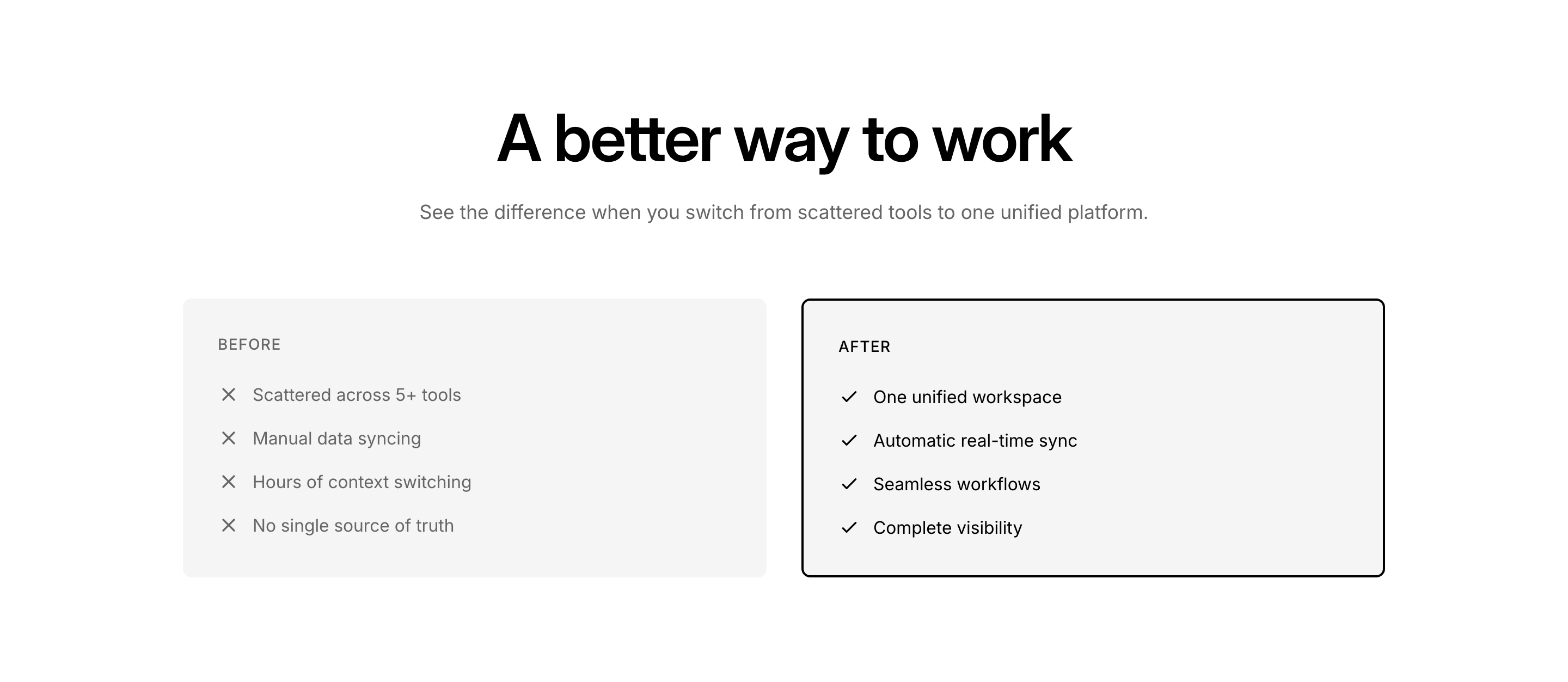 A better way to work

See the difference when you switch from scattered tools to one unified platform.

BEFORE

Scattered across 5+ tools

Manual data syncing

Hours of context switching

No single source of truth

AFTER

One unified workspace

Automatic real-time sync

Seamless workflows

Complete visibility